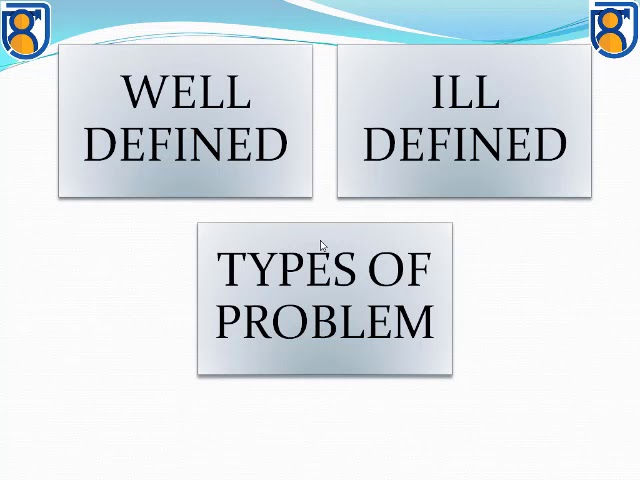 WELL DEFINED

ILL DEFINED

TYPES OF PROBLEM